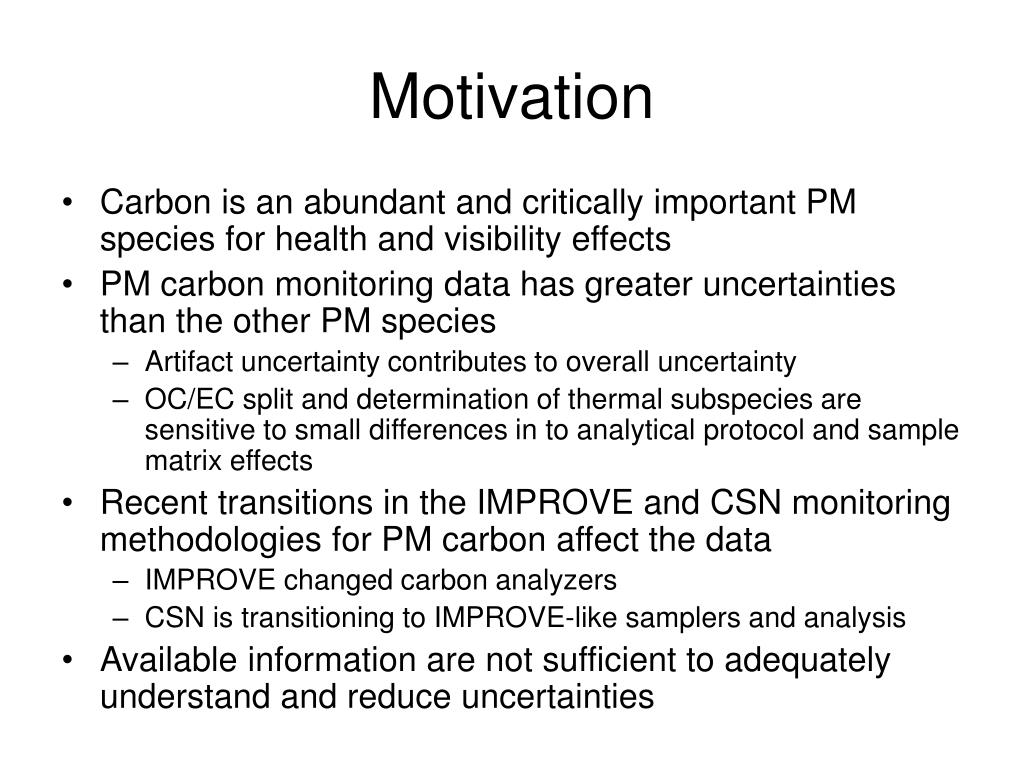 Motivation

• Carbon is an abundant and critically important PM species for health and visibility effects
• PM carbon monitoring data has greater uncertainties than the other PM species
– Artifact uncertainty contributes to overall uncertainty
– OC/EC split and determination of thermal subspecies are sensitive to small differences in to analytical protocol and sample matrix effects
• Recent transitions in the IMPROVE and CSN monitoring methodologies for PM carbon affect the data
– IMPROVE changed carbon analyzers
– CSN is transitioning to IMPROVE-like samplers and analysis
• Available information are not sufficient to adequately understand and reduce uncertainties